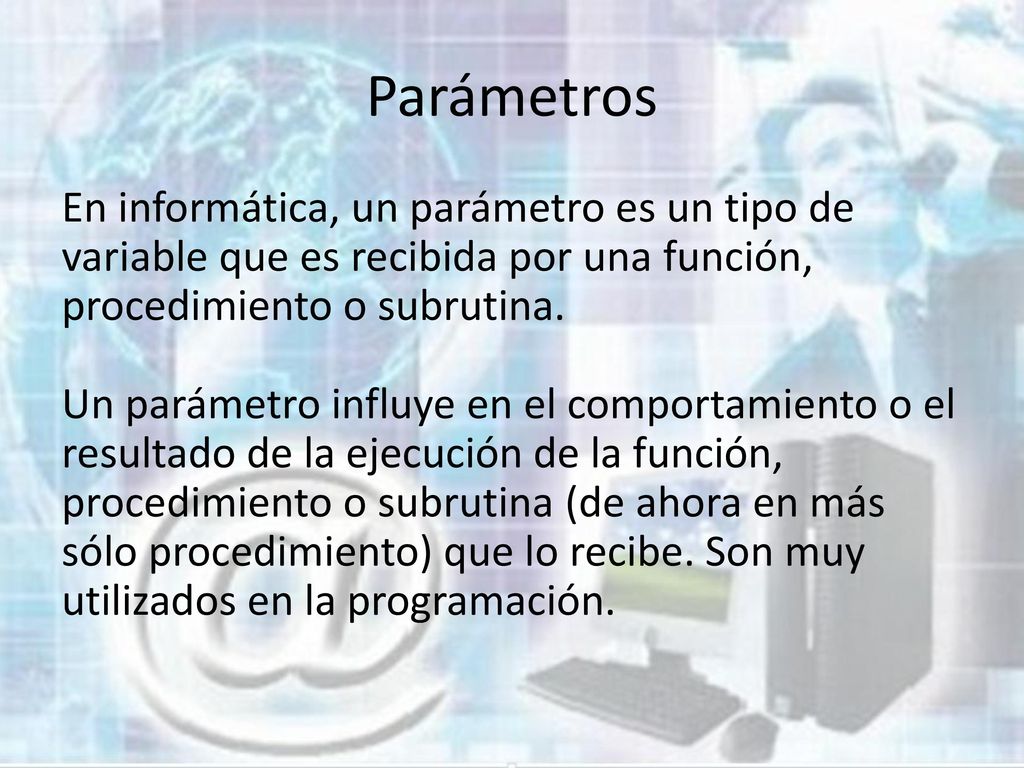 Parámetros

En informática, un parámetro es un tipo de variable que es recibida por una función, procedimiento o subrutina.

Un parámetro influye en el comportamiento o el resultado de la ejecución de la función, procedimiento o subrutina (de ahora en más sólo procedimiento) que lo recibe. Son muy utilizados en la programación.